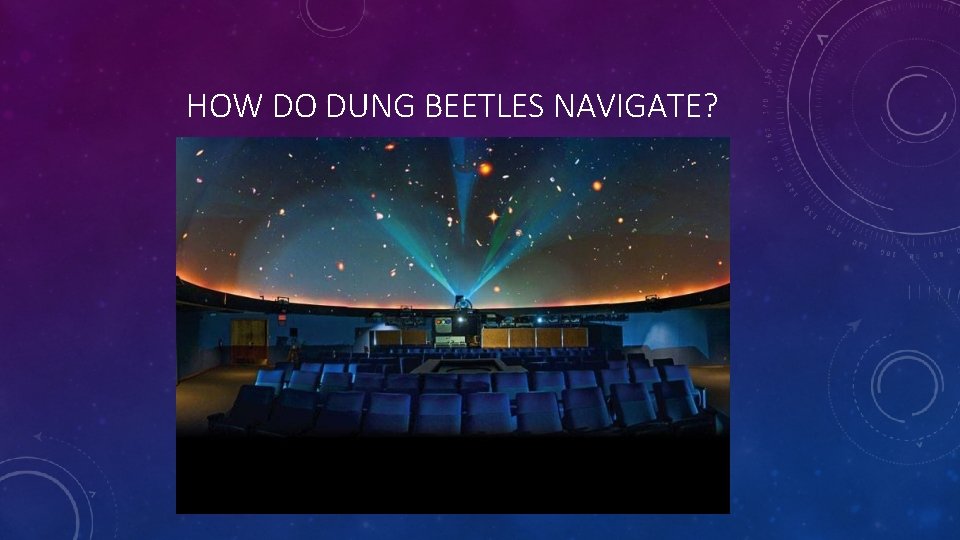 HOW DO DUNG BEETLES NAVIGATE?